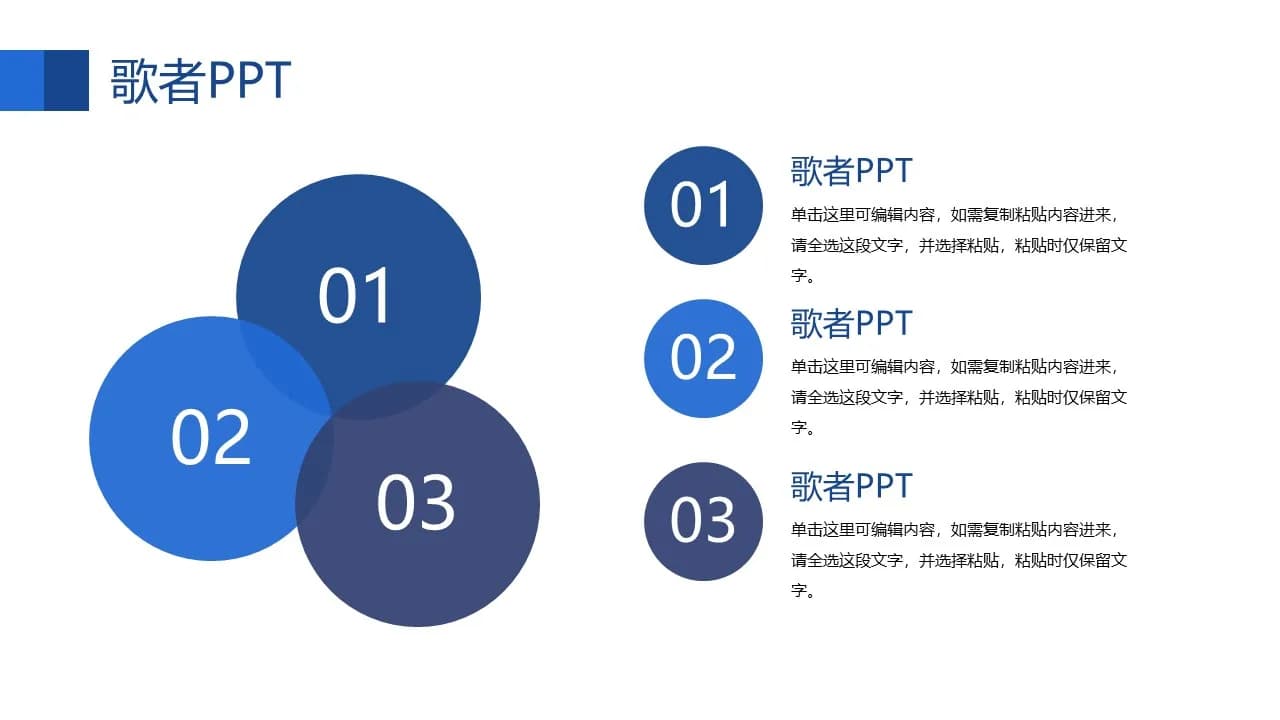 歌者PPT

01

02

03

01

歌者PPT

单击这里可编辑内容，如需复制粘贴内容进来，请全选这段文字，并选择粘贴，粘贴时仅保留文字。

02

歌者PPT

单击这里可编辑内容，如需复制粘贴内容进来，请全选这段文字，并选择粘贴，粘贴时仅保留文字。

03

歌者PPT

单击这里可编辑内容，如需复制粘贴内容进来，请全选这段文字，并选择粘贴，粘贴时仅保留文字。